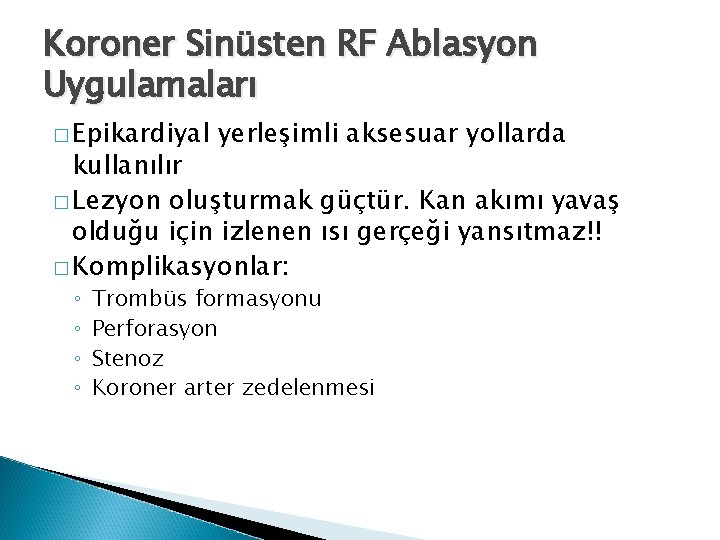 Koroner Sinüsten RF Ablasyon Uygulamaları

□ Epikardiyal yerleşimli aksesuar yollarda kullanılır

□ Lezyon oluşturmak güçtür. Kan akımı yavaş olduğu için izlenen ısı gerçeği yansıtmaz!!

□ Komplikasyonlar:
◦ Trombüs formasyonu
◦ Perforasyon
◦ Stenoz
◦ Koroner arter zedelenmesi